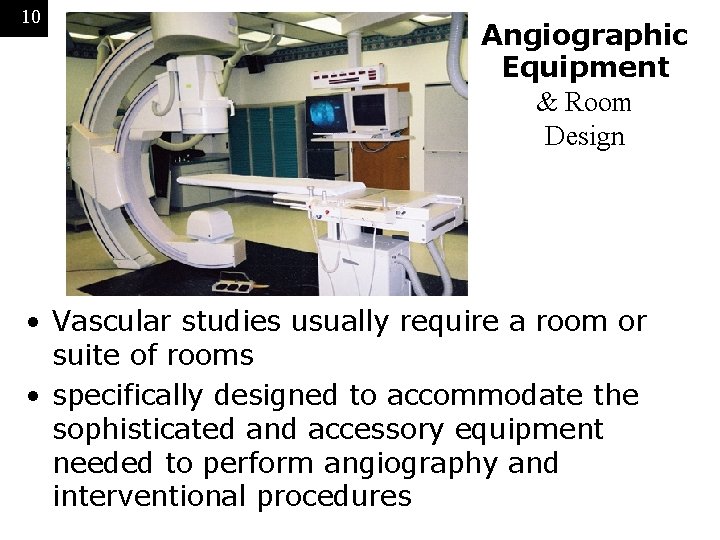 10

Angiographic Equipment
& Room Design

• Vascular studies usually require a room or suite of rooms
• specifically designed to accommodate the sophisticated and accessory equipment needed to perform angiography and interventional procedures